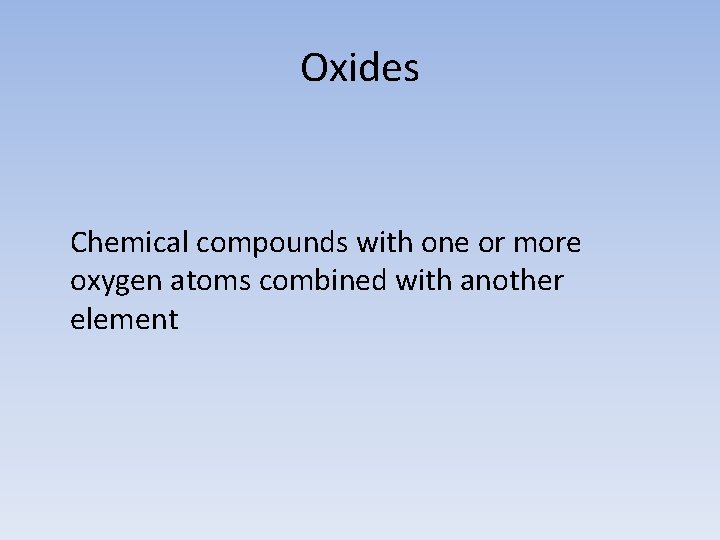 Oxides

Chemical compounds with one or more oxygen atoms combined with another element